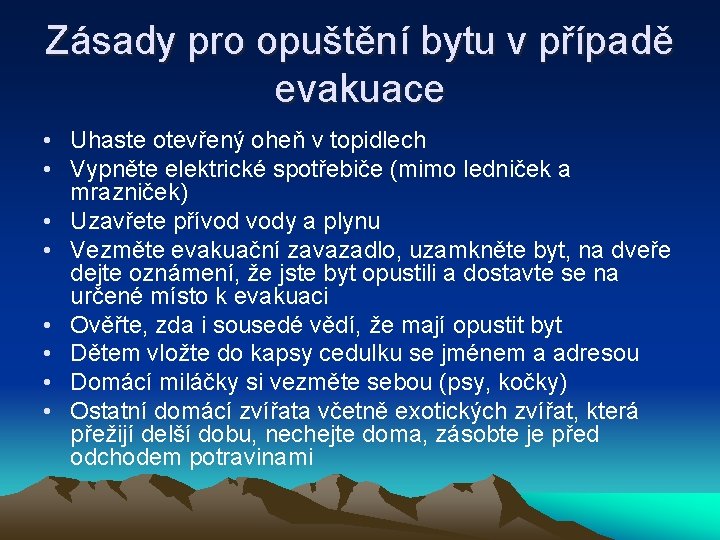 Zásady pro opuštění bytu v případě evakuace

• Uhaste otevřený oheň v topidlech
• Vypněte elektrické spotřebiče (mimo ledniček a mrazniček)
• Uzavřete přívod vody a plynu
• Vezměte evakuační zavazadlo, uzamkněte byt, na dveře dejte oznámení, že jste byt opustili a dostavte se na určené místo k evakuaci
• Ověřte, zda i sousedé vědí, že mají opustit byt
• Dětem vložte do kapsy cedulku se jménem a adresou
• Domácí miláčky si vezměte sebou (psy, kočky)
• Ostatní domácí zvířata včetně exotických zvířat, která přežijí delší dobu, nechejte doma, zásobte je před odchodem potravinami